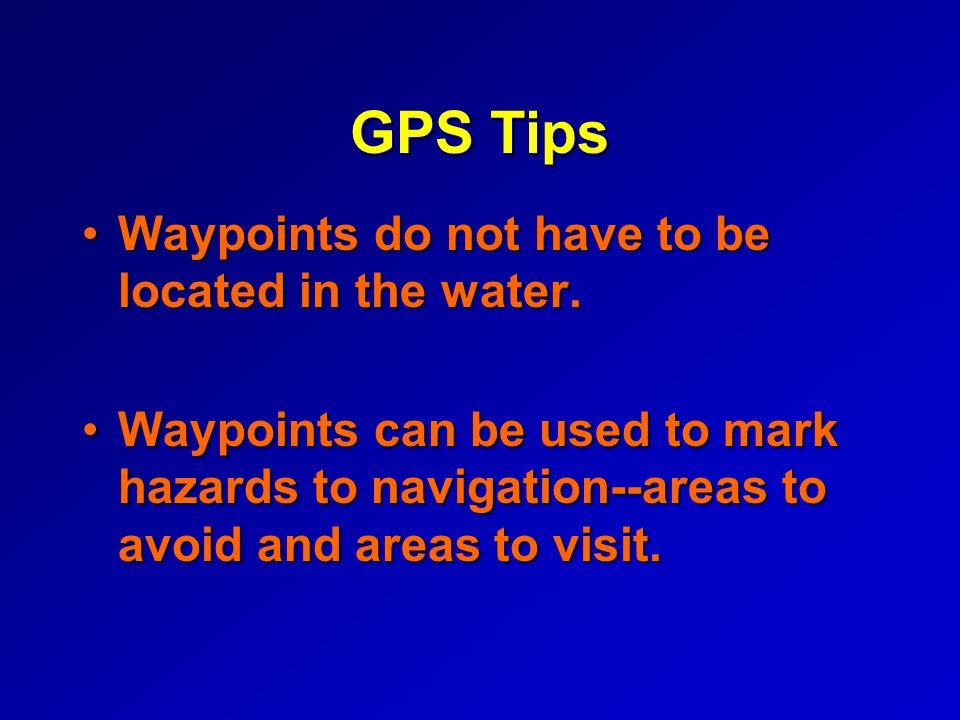 GPS Tips

• Waypoints do not have to be located in the water.

• Waypoints can be used to mark hazards to navigation--areas to avoid and areas to visit.